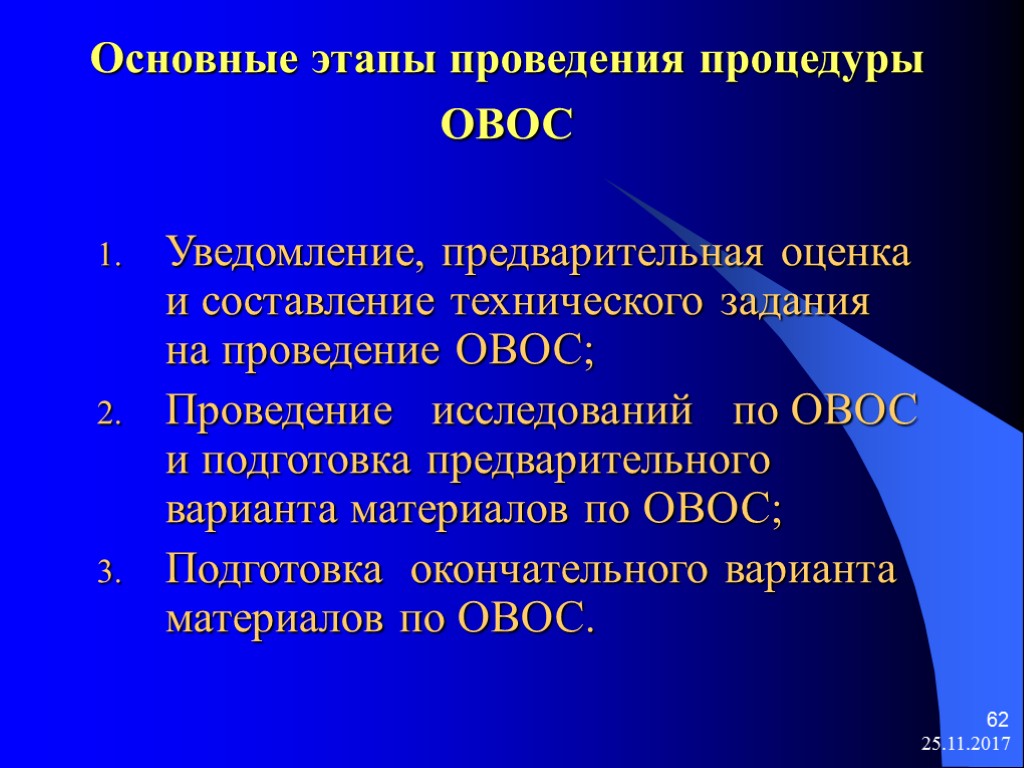 Основные этапы проведения процедуры ОВОС

1. Уведомление, предварительная оценка и составление технического задания на проведение ОВОС;
2. Проведение исследований по ОВОС и подготовка предварительного варианта материалов по ОВОС;
3. Подготовка окончательного варианта материалов по ОВОС.

62
25.11.2017